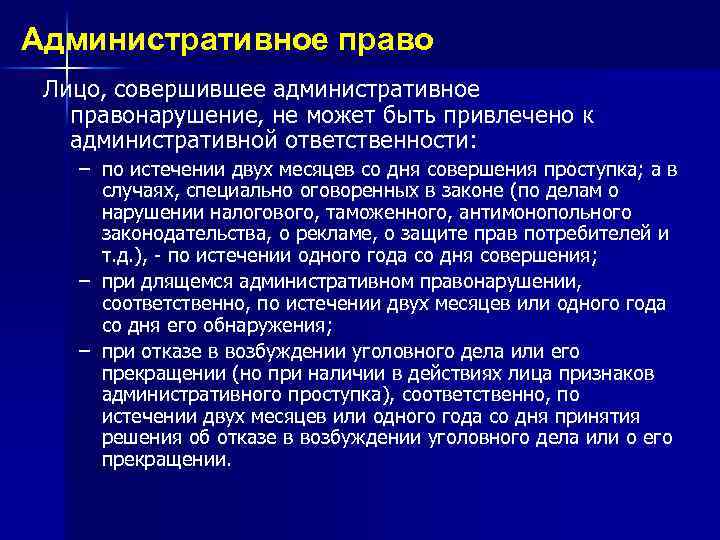 Административное право

Лицо, совершившее административное правонарушение, не может быть привлечено к административной ответственности:

– по истечении двух месяцев со дня совершения проступка; а в случаях, специально оговоренных в законе (по делам о нарушении налогового, таможенного, антимонопольного законодательства, о рекламе, о защите прав потребителей и т.д.), - по истечении одного года со дня совершения;

– при длящемся административном правонарушении, соответственно, по истечении двух месяцев или одного года со дня его обнаружения;

– при отказе в возбуждении уголовного дела или его прекращении (но при наличии в действиях лица признаков административного проступка), соответственно, по истечении двух месяцев или одного года со дня принятия решения об отказе в возбуждении уголовного дела или о его прекращении.